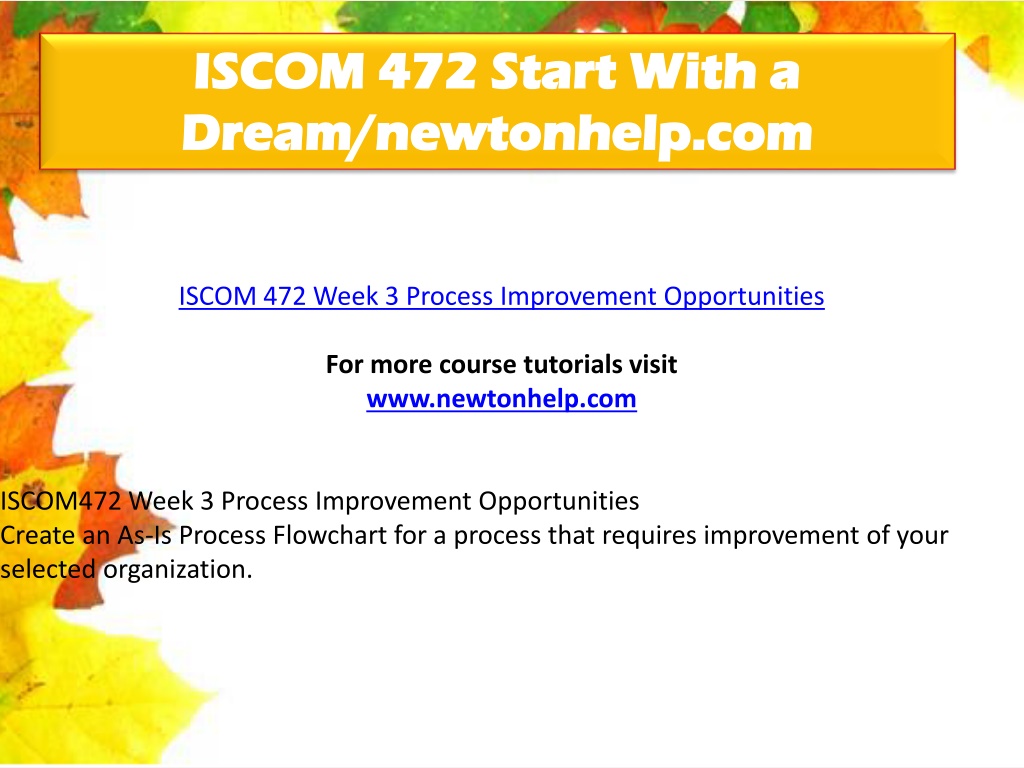 ISCOM 472 Start With a Dream/newtonhelp.com

ISCOM 472 Week 3 Process Improvement Opportunities

For more course tutorials visit
www.newtonhelp.com

ISCOM472 Week 3 Process Improvement Opportunities
Create an As-Is Process Flowchart for a process that requires improvement of your selected organization.